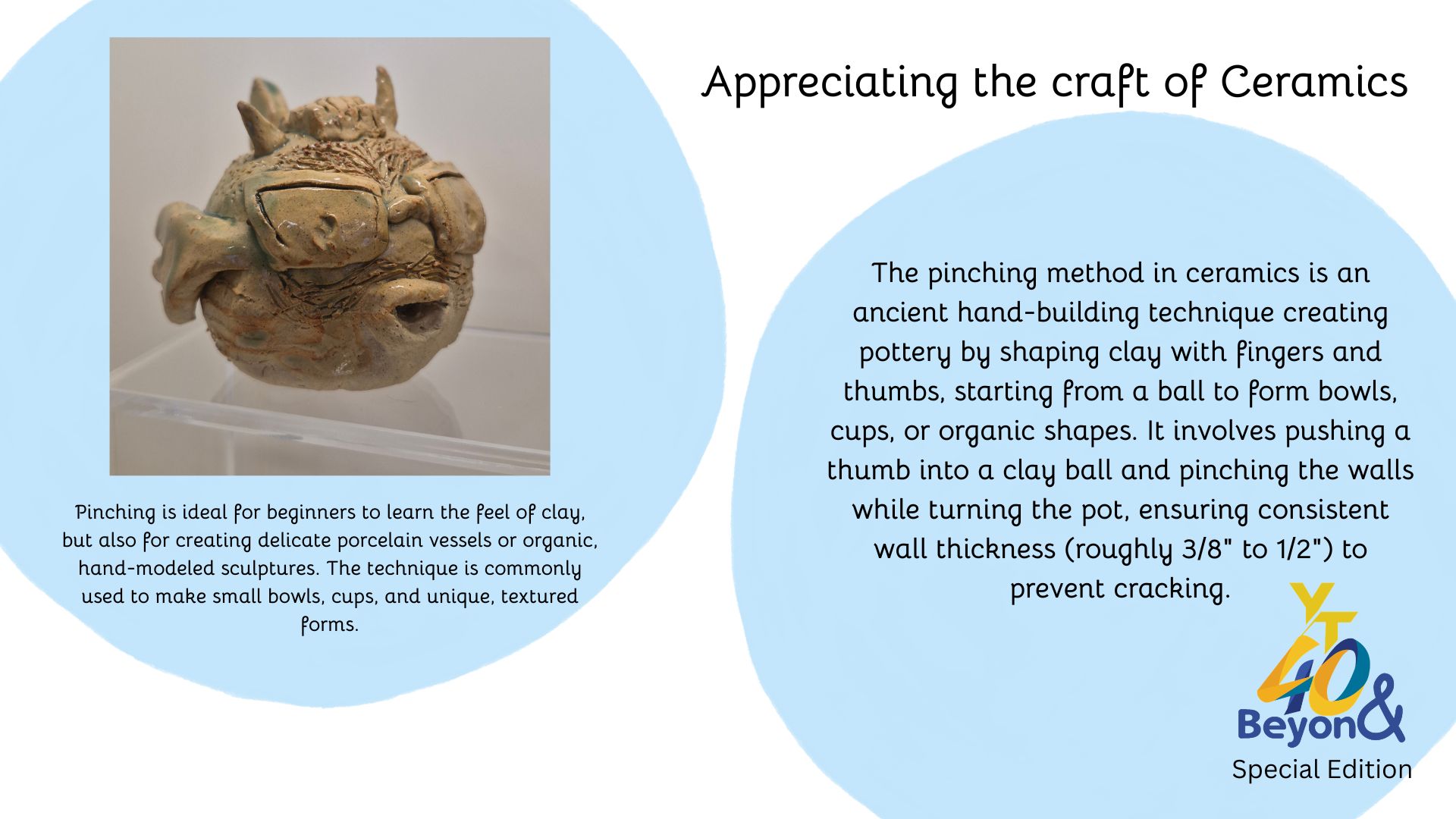 Appreciating the craft of Ceramics

Pinching is ideal for beginners to learn the feel of clay, but also for creating delicate porcelain vessels or organic, hand-modeled sculptures. The technique is commonly used to make small bowls, cups, and unique, textured forms.

The pinching method in ceramics is an ancient hand-building technique creating pottery by shaping clay with fingers and thumbs, starting from a ball to form bowls, cups, or organic shapes. It involves pushing a thumb into a clay ball and pinching the walls while turning the pot, ensuring consistent wall thickness (roughly 3/8" to 1/2") to prevent cracking.

YT 40 Beyon&
Special Edition